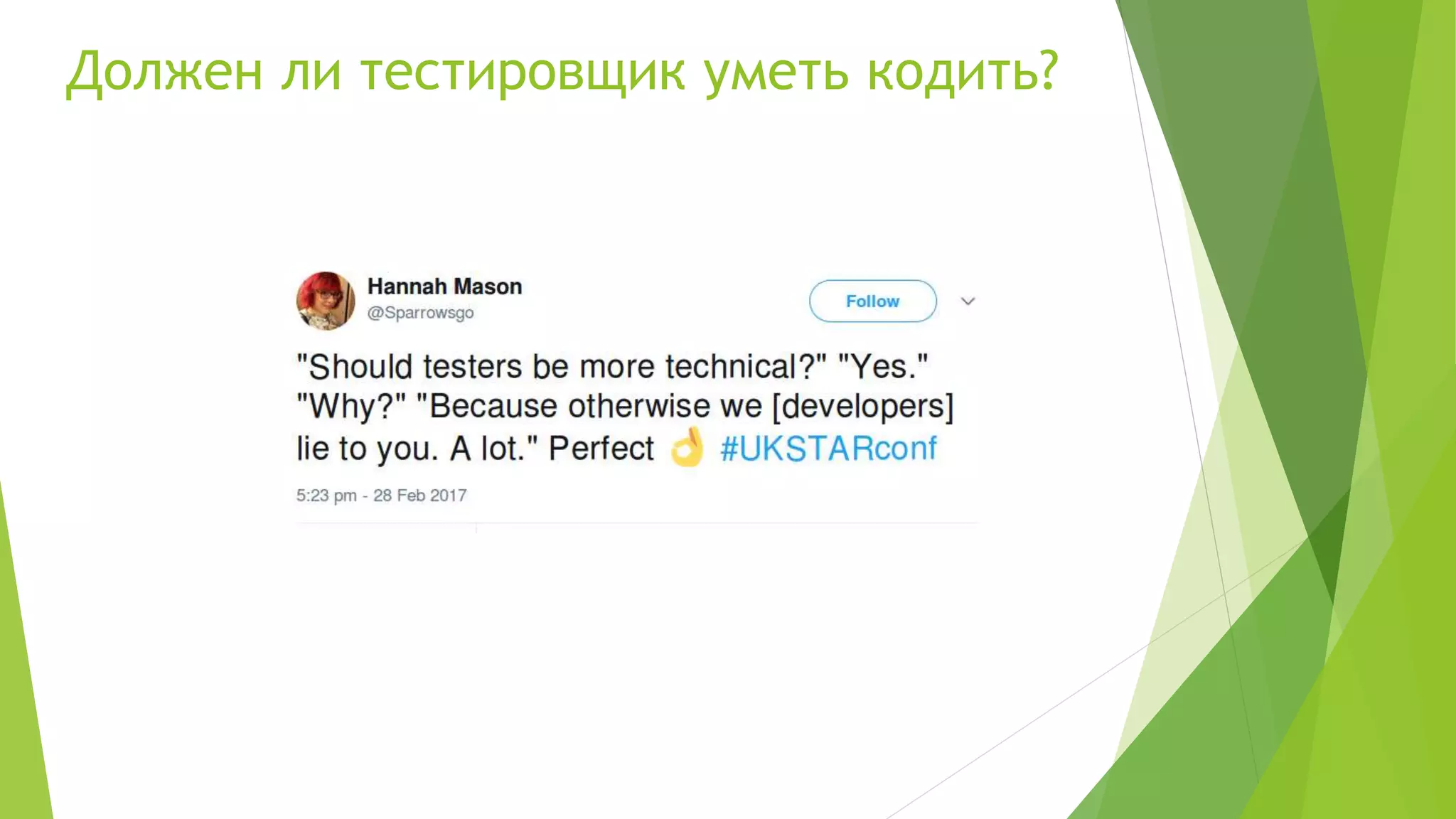 Должен ли тестировщик уметь кодить?

Hannah Mason
@Sparrowsgo

Follow

"Should testers be more technical?" "Yes." "Why?" "Because otherwise we [developers] lie to you. A lot." Perfect 👌 #UKSTARconf

5:23 pm - 28 Feb 2017